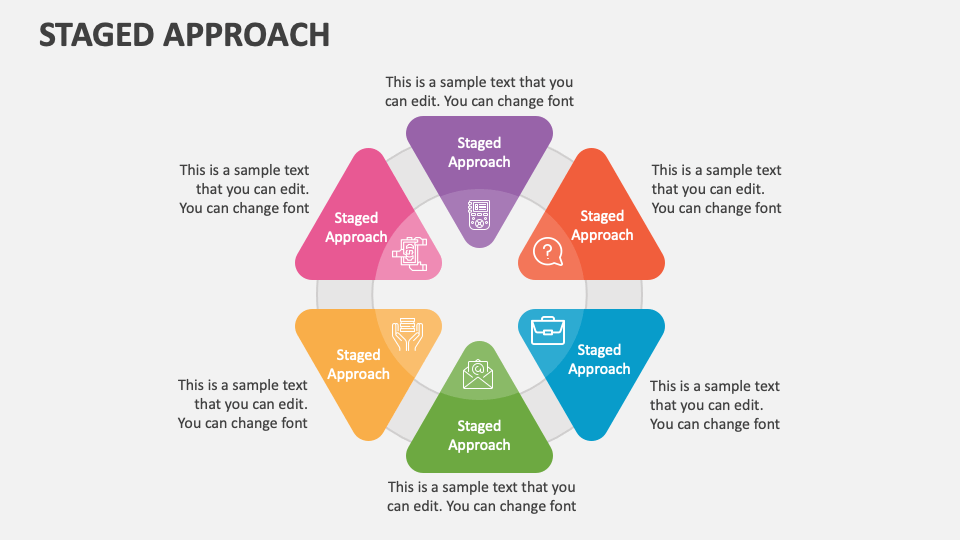 STAGED APPROACH

This is a sample text that you can edit. You can change font

Staged Approach

This is a sample text that you can edit. You can change font

Staged Approach

This is a sample text that you can edit. You can change font

Staged Approach

This is a sample text that you can edit. You can change font

Staged Approach

This is a sample text that you can edit. You can change font

Staged Approach

This is a sample text that you can edit. You can change font

Staged Approach